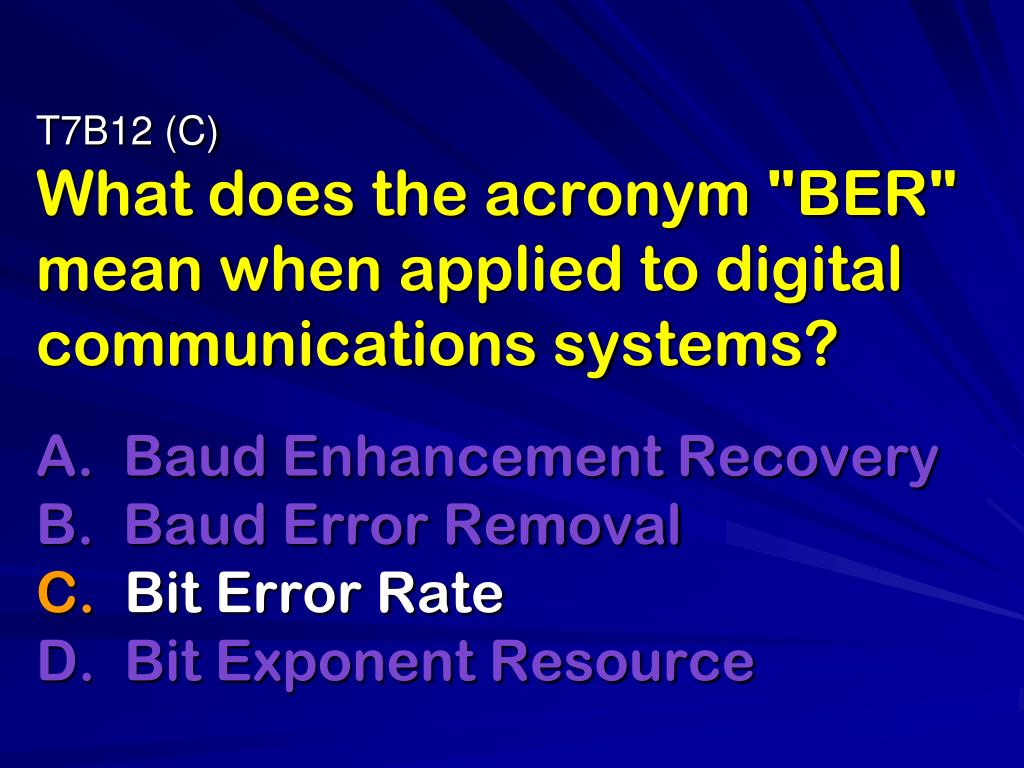 T7B12 (C)
What does the acronym "BER" mean when applied to digital communications systems?

A. Baud Enhancement Recovery
B. Baud Error Removal
C. Bit Error Rate
D. Bit Exponent Resource